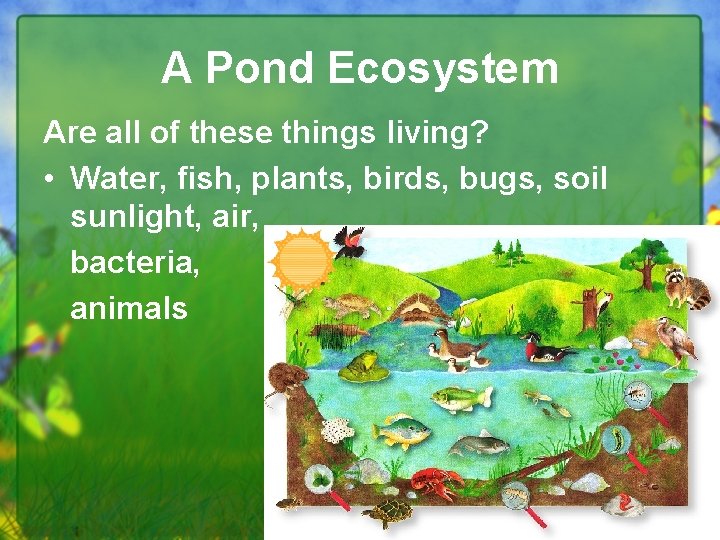 A Pond Ecosystem

Are all of these things living?

• Water, fish, plants, birds, bugs, soil sunlight, air,

bacteria,

animals